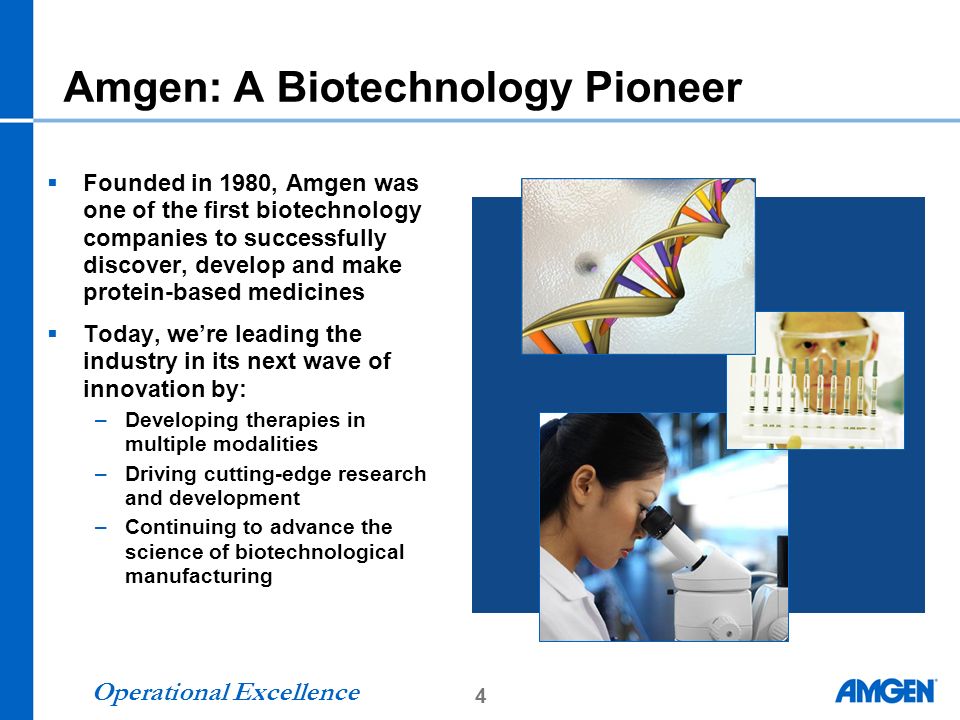 Amgen: A Biotechnology Pioneer

▪ Founded in 1980, Amgen was one of the first biotechnology companies to successfully discover, develop and make protein-based medicines

▪ Today, we're leading the industry in its next wave of innovation by:
– Developing therapies in multiple modalities
– Driving cutting-edge research and development
– Continuing to advance the science of biotechnological manufacturing

Operational Excellence

4

AMGEN